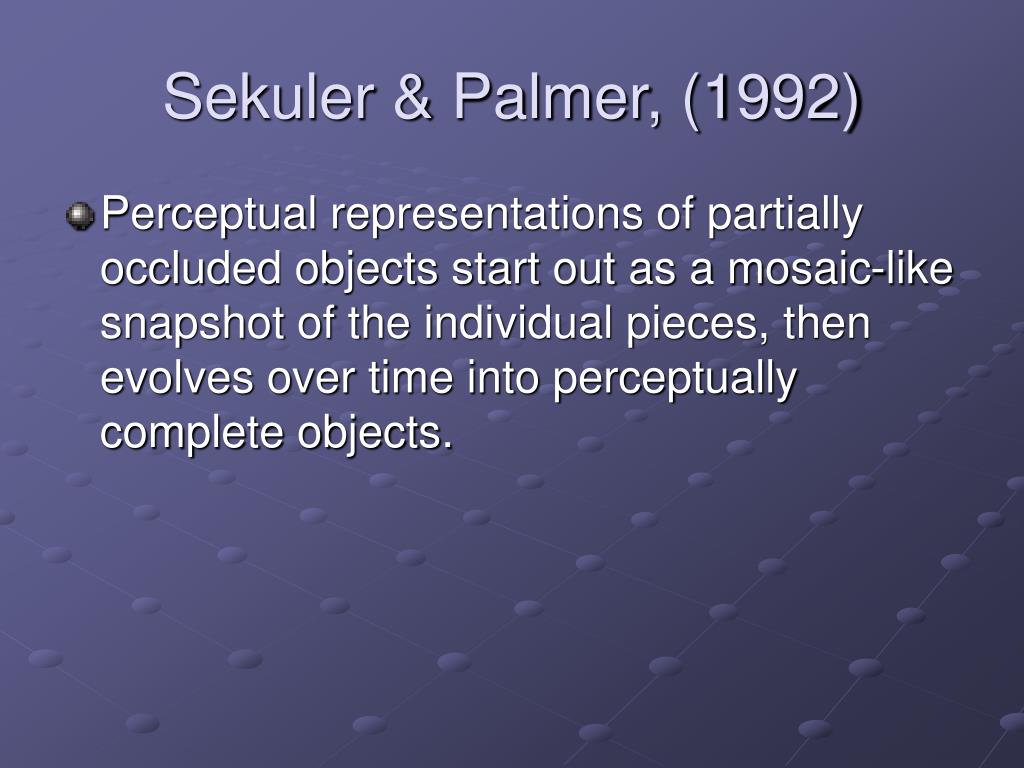 Sekuler & Palmer, (1992)

Perceptual representations of partially occluded objects start out as a mosaic-like snapshot of the individual pieces, then evolves over time into perceptually complete objects.